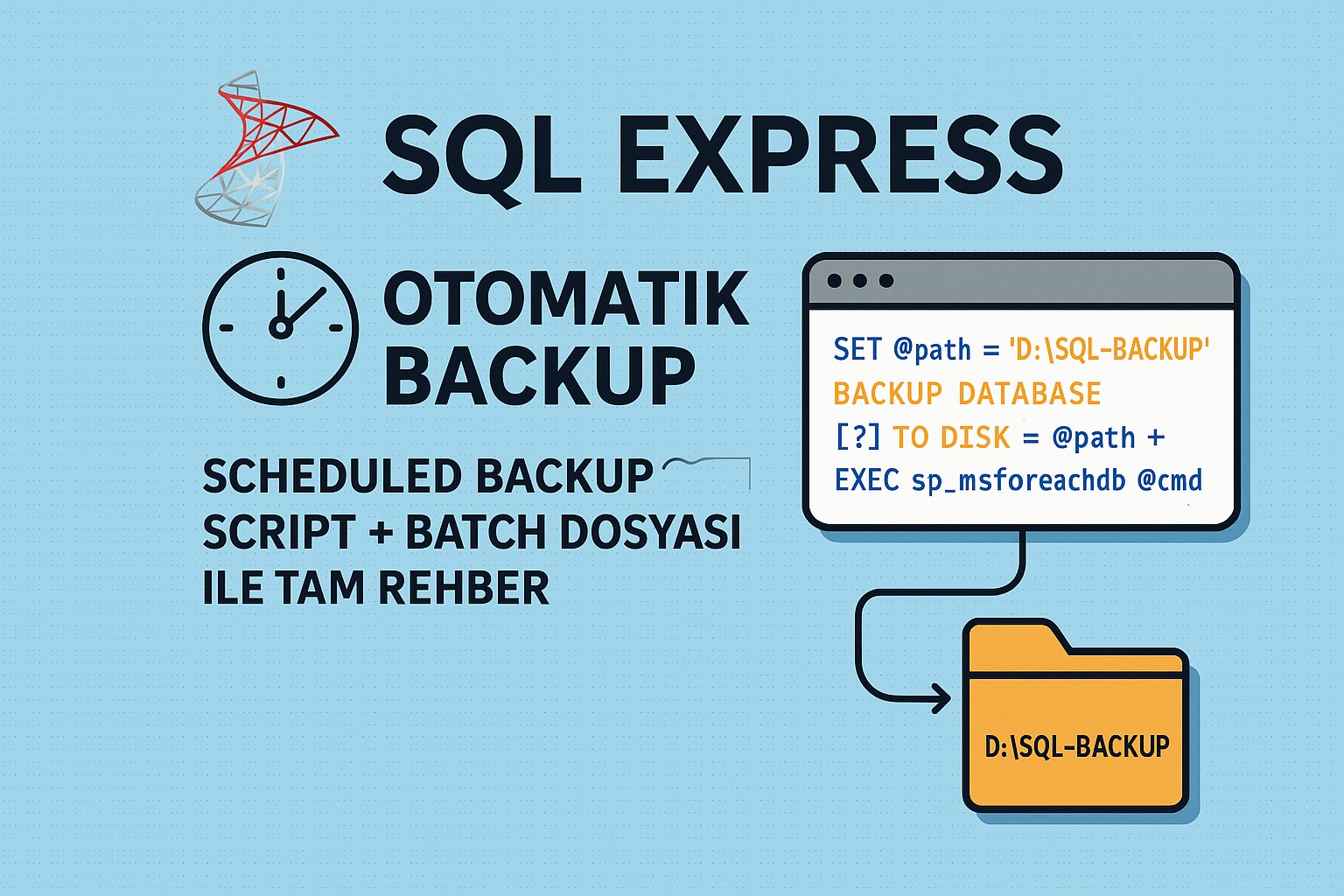 SQL EXPRESS

OTOMATIK BACKUP

SCHEDULED BACKUP SCRIPT + BATCH DOSYASI ILE TAM REHBER

SET @path = 'D:\SQL-BACKUP'
BACKUP DATABASE
[?] TO DISK = @path +
EXEC sp_msforeachdb @cmd

D:\SQL-BACKUP